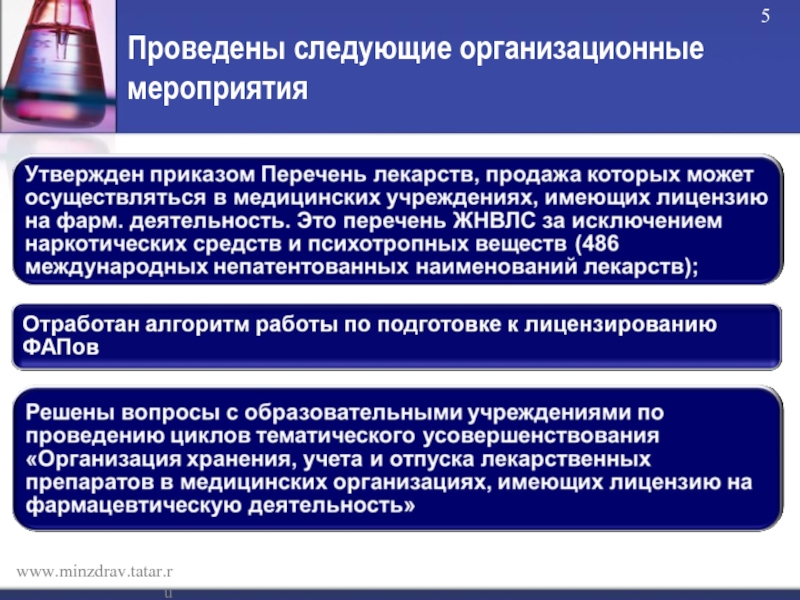 5

Проведены следующие организационные мероприятия

Утвержден приказом Перечень лекарств, продажа которых может осуществляться в медицинских учреждениях, имеющих лицензию на фарм. деятельность. Это перечень ЖНВЛС за исключением наркотических средств и психотропных веществ (486 международных непатентованных наименований лекарств);

Отработан алгоритм работы по подготовке к лицензированию ФАПов

Решены вопросы с образовательными учреждениями по проведению циклов тематического усовершенствования «Организация хранения, учета и отпуска лекарственных препаратов в медицинских организациях, имеющих лицензию на фармацевтическую деятельность»

www.minzdrav.tatar.ru